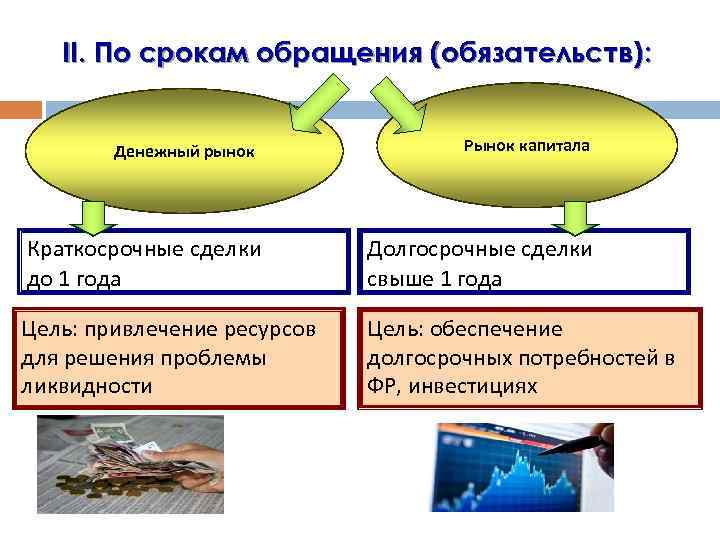 II. По срокам обращения (обязательств):

Денежный рынок

Рынок капитала

Краткосрочные сделки до 1 года

Долгосрочные сделки свыше 1 года

Цель: привлечение ресурсов для решения проблемы ликвидности

Цель: обеспечение долгосрочных потребностей в ФР, инвестициях